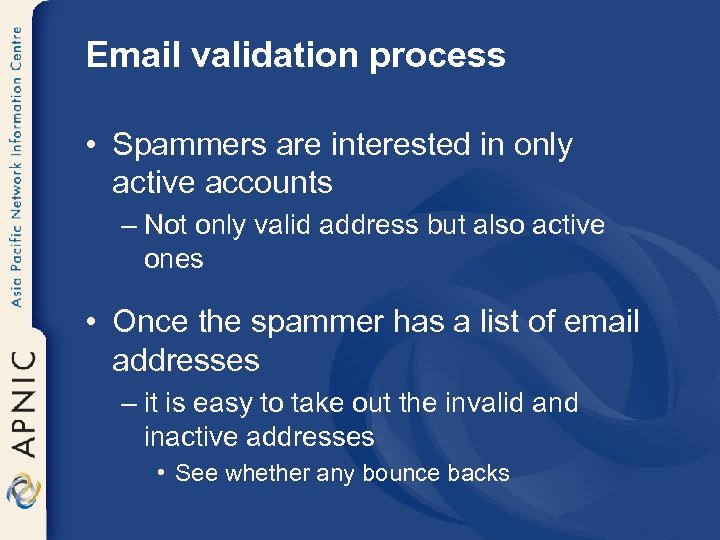 Asia Pacific Network Information Centre

APNIC

Email validation process

• Spammers are interested in only active accounts

– Not only valid address but also active ones

• Once the spammer has a list of email addresses

– it is easy to take out the invalid and inactive addresses

• See whether any bounce backs